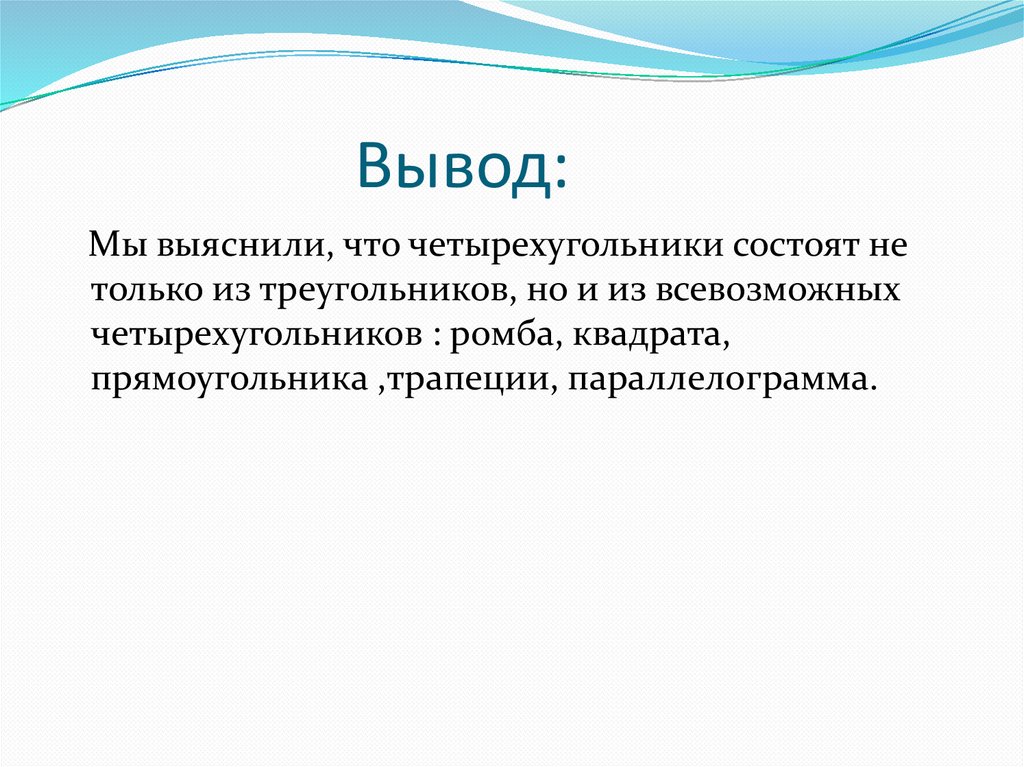 Вывод:

Мы выяснили, что четырехугольники состоят не только из треугольников, но и из всевозможных четырехугольников : ромба, квадрата, прямоугольника ,трапеции, параллелограмма.